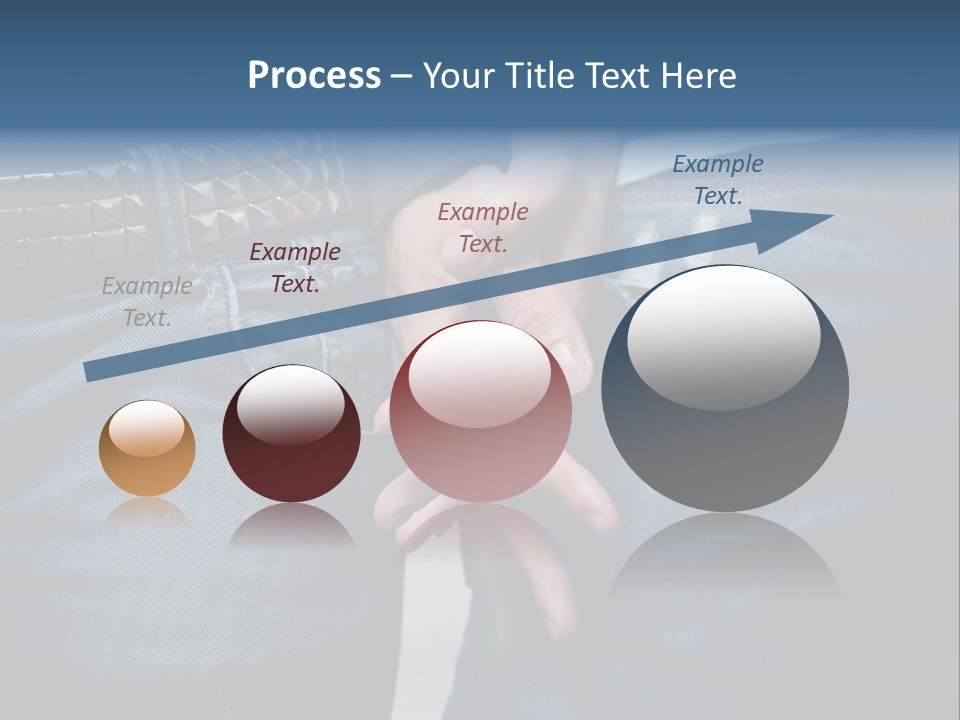 Process – Your Title Text Here

Example Text.

Example Text.

Example Text.

Example Text.